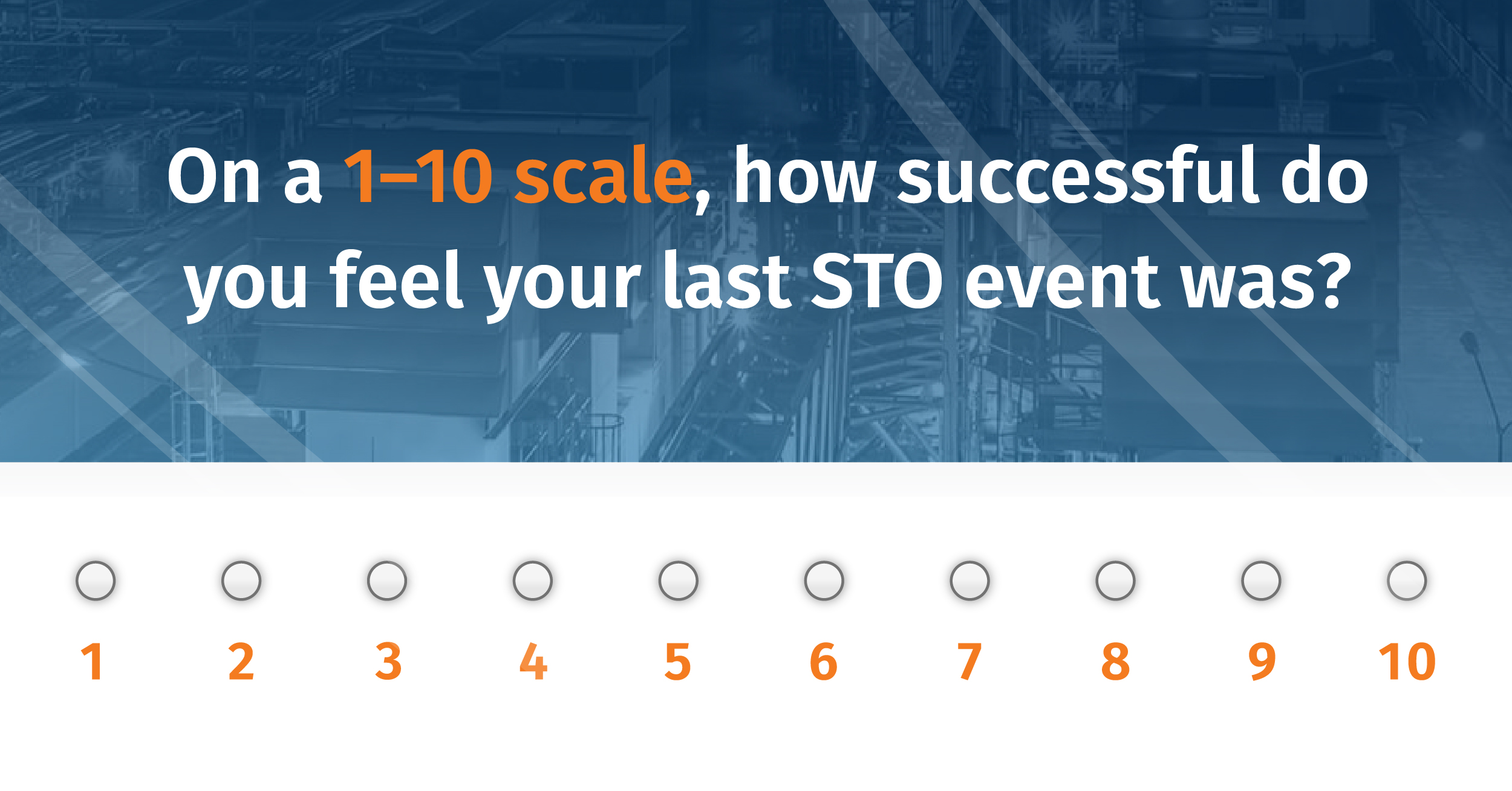 On a 1–10 scale, how successful do you feel your last STO event was?

1 2 3 4 5 6 7 8 9 10